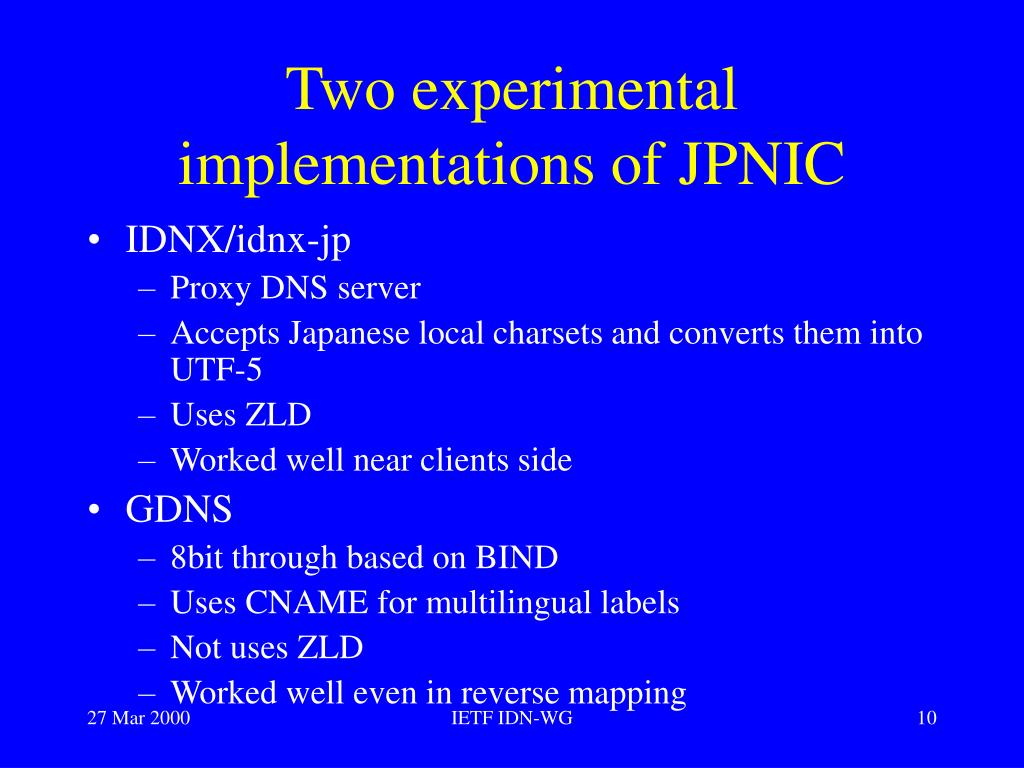 Two experimental implementations of JPNIC

• IDNX/idnx-jp
– Proxy DNS server
– Accepts Japanese local charsets and converts them into UTF-5
– Uses ZLD
– Worked well near clients side
• GDNS
– 8bit through based on BIND
– Uses CNAME for multilingual labels
– Not uses ZLD
– Worked well even in reverse mapping

27 Mar 2000

IETF IDN-WG

10